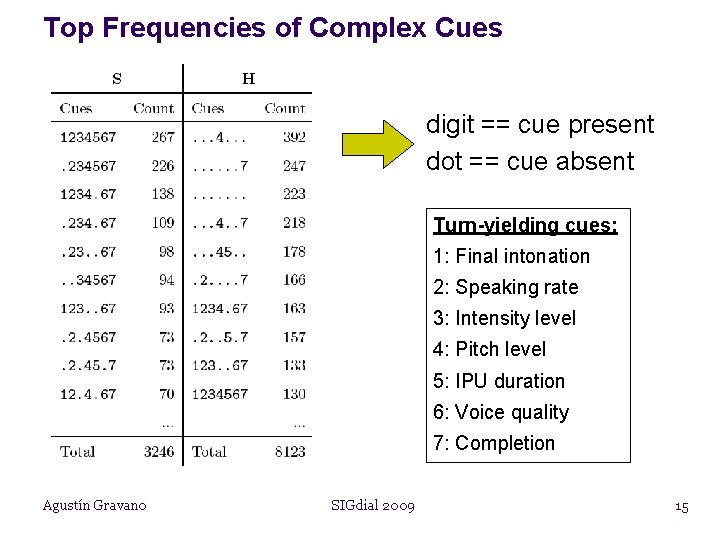 Top Frequencies of Complex Cues

| S | | H | |
|---|---|---|---|
| Cues | Count | Cues | Count |
| 1234567 | 267 | ...4... | 392 |
| .234567 | 226 | ......7 | 247 |
| 1234.67 | 138 | ....... | 223 |
| .234.67 | 109 | ...4..7 | 218 |
| .23..67 | 98 | ...45.. | 178 |
| ..34567 | 94 | .2....7 | 166 |
| 123..67 | 93 | 1234.67 | 163 |
| .2.4567 | 73 | .2..5.7 | 157 |
| .2.45.7 | 73 | 123..67 | 133 |
| 12.4.67 | 70 | 1234567 | 130 |
| | ... | | ... |
| Total | 3246 | Total | 8123 |

digit == cue present
dot == cue absent

Turn-yielding cues:
1: Final intonation
2: Speaking rate
3: Intensity level
4: Pitch level
5: IPU duration
6: Voice quality
7: Completion

Agustín Gravano SIGdial 2009 15